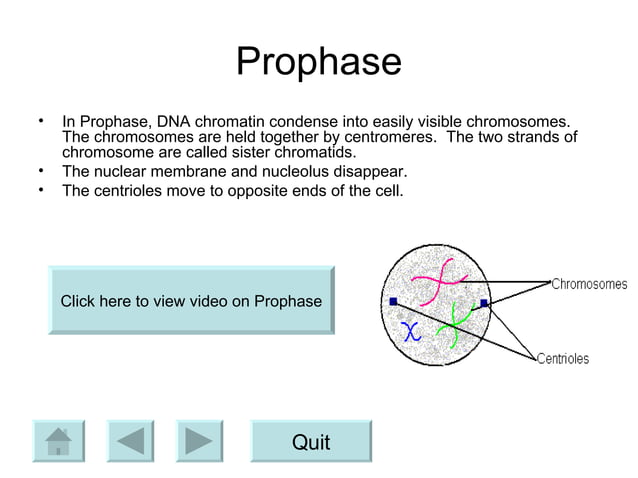 Prophase

• In Prophase, DNA chromatin condense into easily visible chromosomes. The chromosomes are held together by centromeres. The two strands of chromosome are called sister chromatids.
• The nuclear membrane and nucleolus disappear.
• The centrioles move to opposite ends of the cell.

Click here to view video on Prophase

Chromosomes

Centrioles

Quit